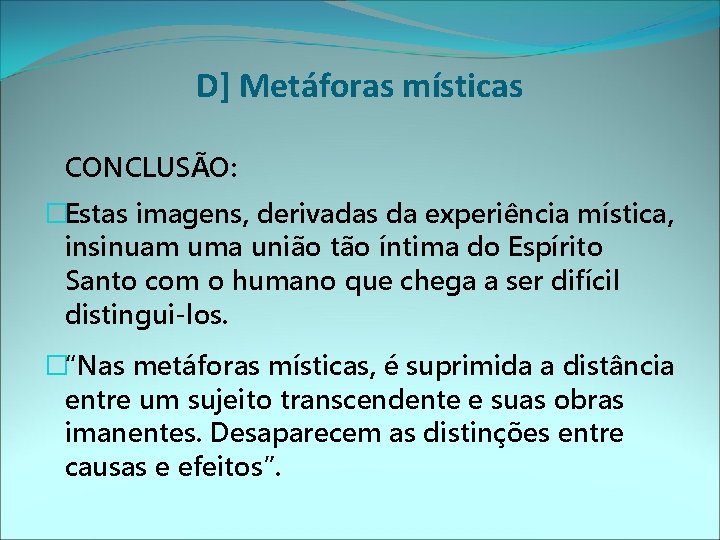 D] Metáforas místicas

CONCLUSÃO:

Estas imagens, derivadas da experiência mística, insinuam uma união tão íntima do Espírito Santo com o humano que chega a ser difícil distingui-los.

“Nas metáforas místicas, é suprimida a distância entre um sujeito transcendente e suas obras imanentes. Desaparecem as distinções entre causas e efeitos”.